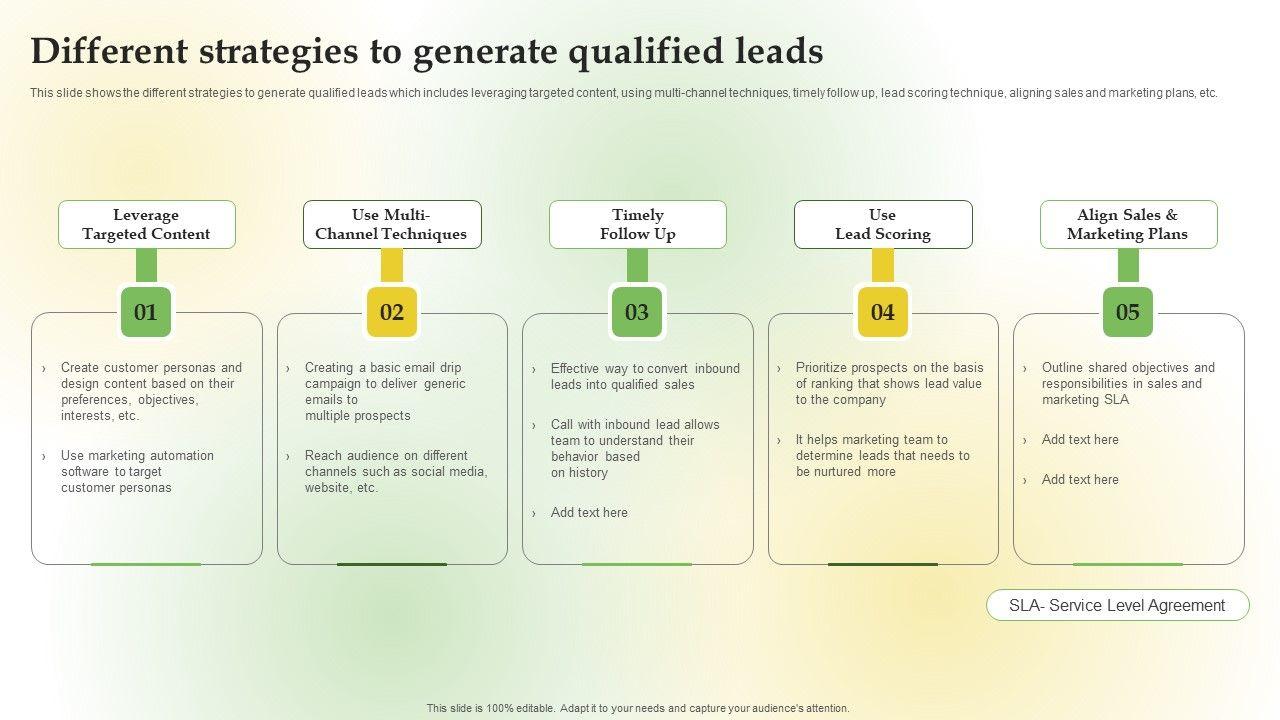 Different strategies to generate qualified leads

This slide shows the different strategies to generate qualified leads which includes leveraging targeted content, using multi-channel techniques, timely follow up, lead scoring technique, aligning sales and marketing plans, etc.

Leverage Targeted Content

01

› Create customer personas and design content based on their preferences, objectives, interests, etc.

› Use marketing automation software to target customer personas

Use Multi-Channel Techniques

02

› Creating a basic email drip campaign to deliver generic emails to multiple prospects

› Reach audience on different channels such as social media, website, etc.

Timely Follow Up

03

› Effective way to convert inbound leads into qualified sales

› Call with inbound lead allows team to understand their behavior based on history

› Add text here

Use Lead Scoring

04

› Prioritize prospects on the basis of ranking that shows lead value to the company

› It helps marketing team to determine leads that needs to be nurtured more

Align Sales & Marketing Plans

05

› Outline shared objectives and responsibilities in sales and marketing SLA

› Add text here

› Add text here

SLA- Service Level Agreement

This slide is 100% editable. Adapt it to your needs and capture your audience's attention.